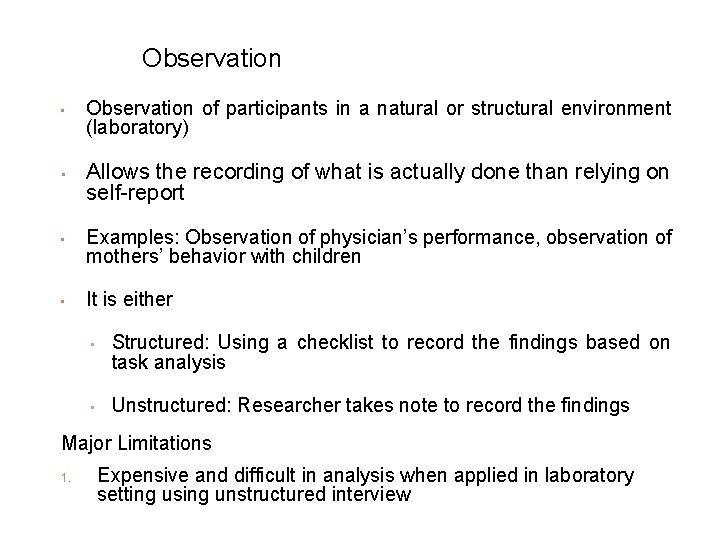 Observation

- Observation of participants in a natural or structural environment (laboratory)

- Allows the recording of what is actually done than relying on self-report

- Examples: Observation of physician's performance, observation of mothers' behavior with children

- It is either

  - Structured: Using a checklist to record the findings based on task analysis

  - Unstructured: Researcher takes note to record the findings

Major Limitations

1. Expensive and difficult in analysis when applied in laboratory setting using unstructured interview